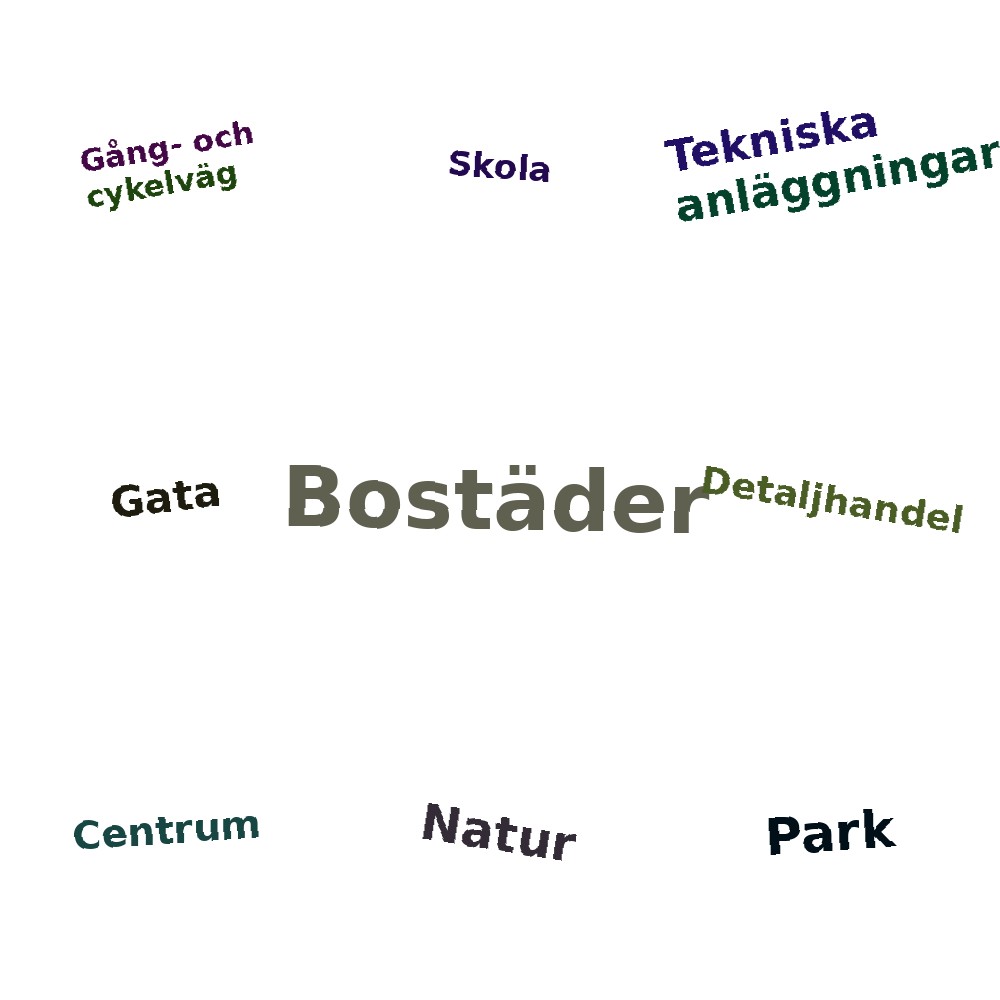 Gång- och cykelväg

Skola

Tekniska anläggningar

Gata

Bostäder

Detaljhandel

Centrum

Natur

Park